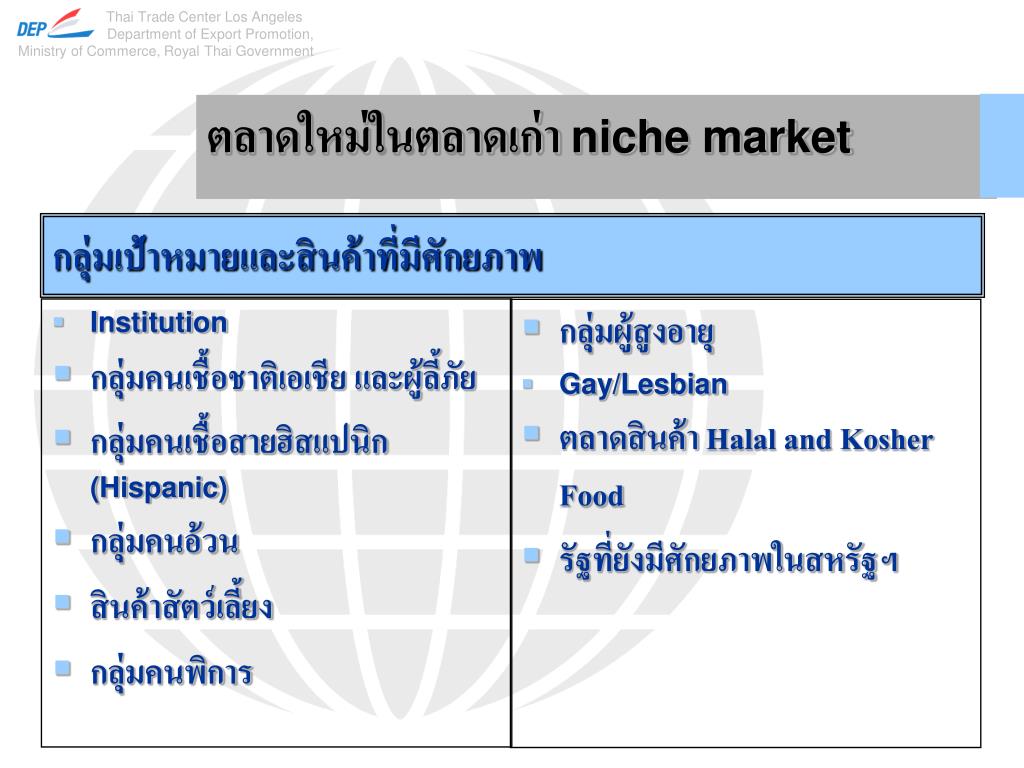 DEP

Thai Trade Center Los Angeles
Department of Export Promotion,
Ministry of Commerce, Royal Thai Government

ตลาดใหม่ในตลาดเก่า niche market

กลุ่มเป้าหมายและสินค้าที่มีศักยภาพ

- Institution
- กลุ่มคนเชื้อชาติเอเชีย และผู้ลี้ภัย
- กลุ่มคนเชื้อสายฮิสแปนิก (Hispanic)
- กลุ่มคนอ้วน
- สินค้าสัตว์เลี้ยง
- กลุ่มคนพิการ

- กลุ่มผู้สูงอายุ
- Gay/Lesbian
- ตลาดสินค้า Halal and Kosher Food
- รัฐที่ยังมีศักยภาพในสหรัฐฯ